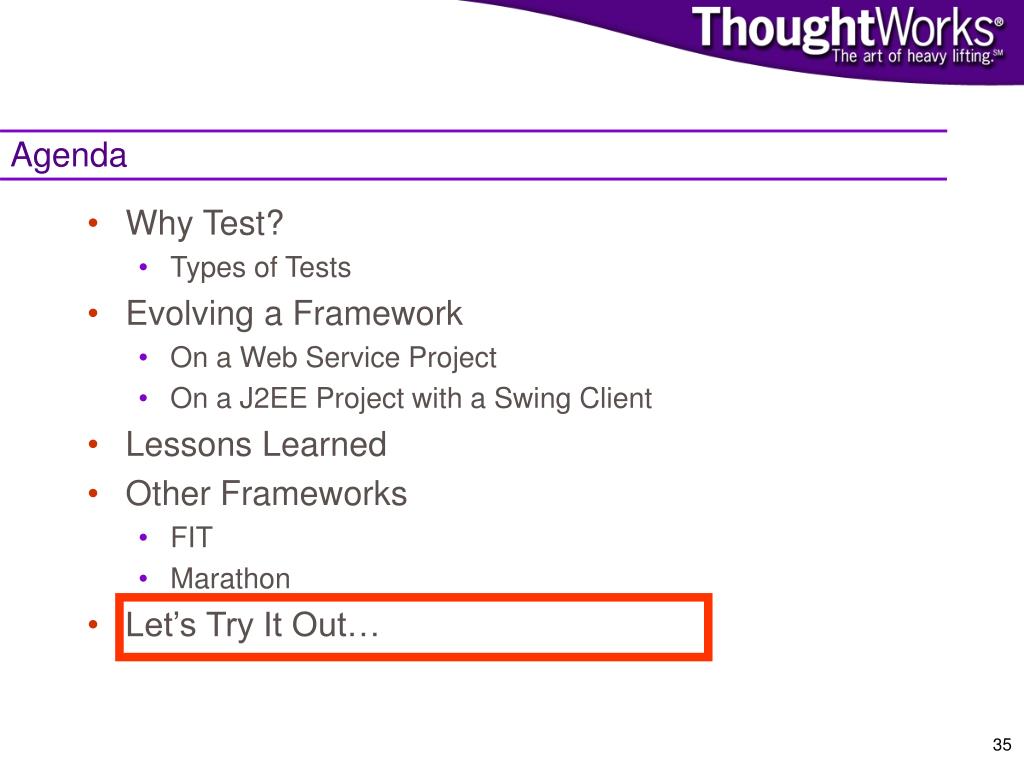 ThoughtWorks®
The art of heavy lifting.℠

Agenda

• Why Test?
  • Types of Tests
• Evolving a Framework
  • On a Web Service Project
  • On a J2EE Project with a Swing Client
• Lessons Learned
• Other Frameworks
  • FIT
  • Marathon
• Let’s Try It Out…

35